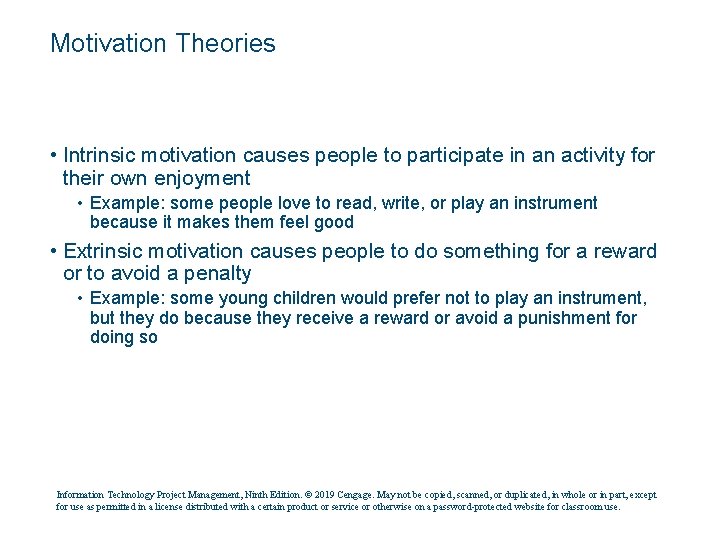 Motivation Theories

• Intrinsic motivation causes people to participate in an activity for their own enjoyment

• Example: some people love to read, write, or play an instrument because it makes them feel good

• Extrinsic motivation causes people to do something for a reward or to avoid a penalty

• Example: some young children would prefer not to play an instrument, but they do because they receive a reward or avoid a punishment for doing so

Information Technology Project Management, Ninth Edition. © 2019 Cengage. May not be copied, scanned, or duplicated, in whole or in part, except for use as permitted in a license distributed with a certain product or service or otherwise on a password-protected website for classroom use.